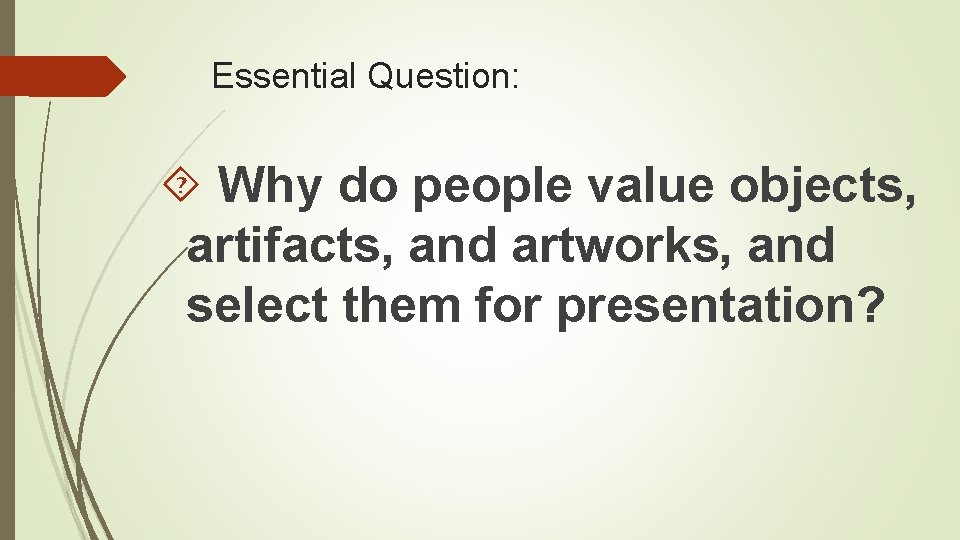 Essential Question:

Why do people value objects, artifacts, and artworks, and select them for presentation?